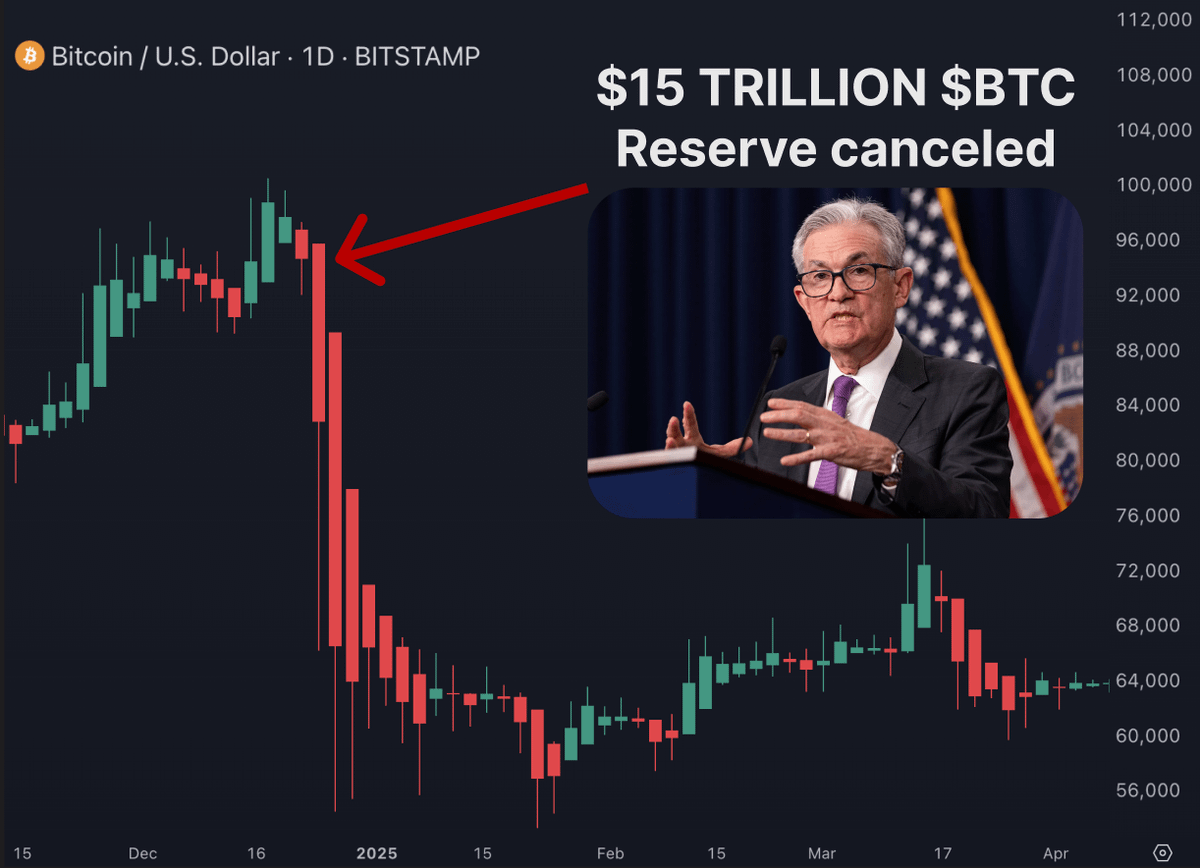 Bitcoin / U.S. Dollar · 1D · BITSTAMP

$15 TRILLION $BTC Reserve canceled

112,000
108,000
104,000
100,000
96,000
92,000
88,000
84,000
80,000
76,000
72,000
68,000
64,000
60,000
56,000

15 Dec 16 2025 15 Feb 15 Mar 17 Apr